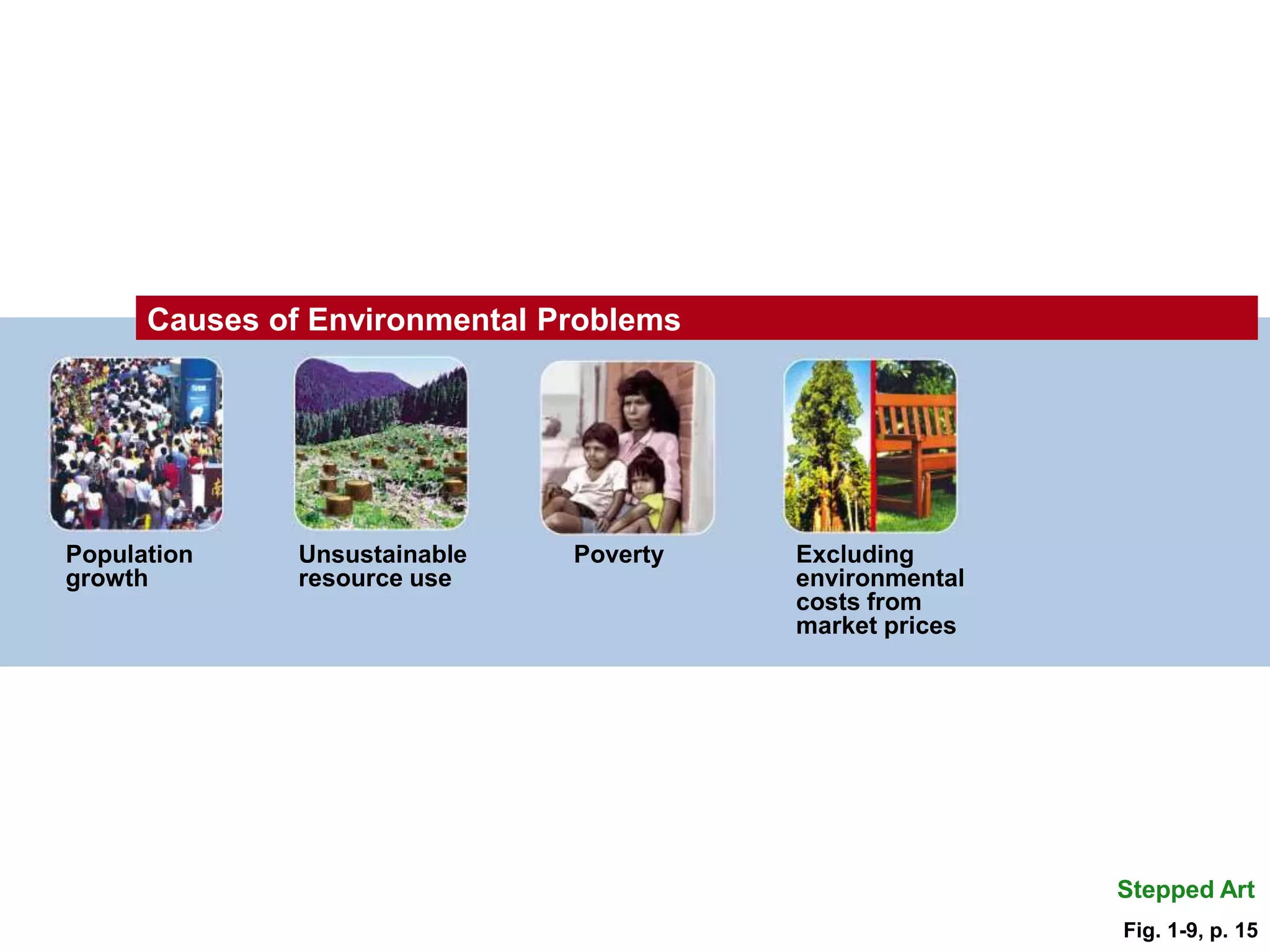 Causes of Environmental Problems

Population growth

Unsustainable resource use

Poverty

Excluding environmental costs from market prices

Stepped Art

Fig. 1-9, p. 15